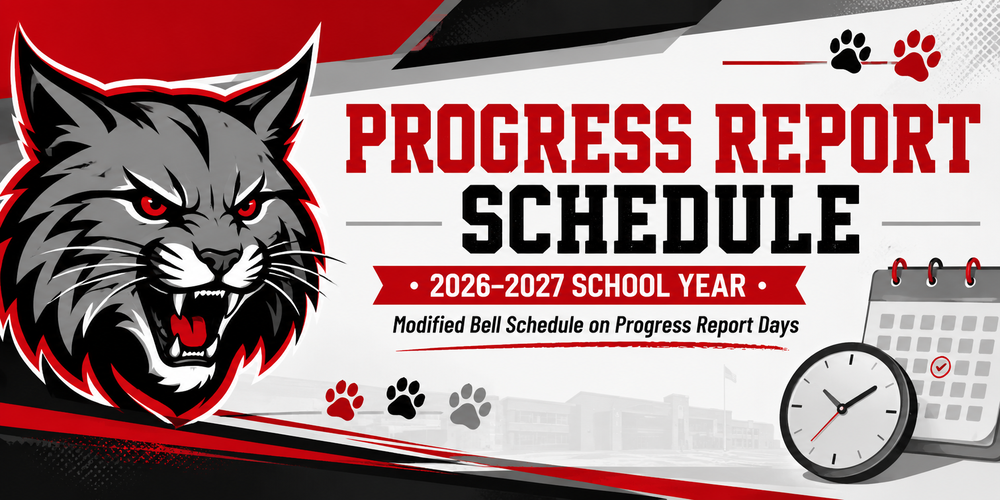 PROGRESS REPORT
SCHEDULE

• 2026–2027 SCHOOL YEAR •

Modified Bell Schedule on Progress Report Days